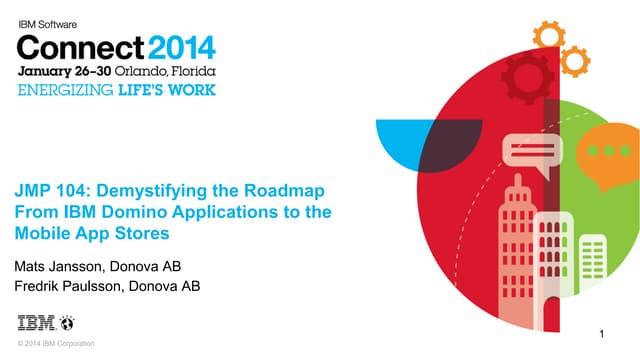 IBM Software
Connect 2014
January 26-30 Orlando, Florida
ENERGIZING LIFE'S WORK

JMP 104: Demystifying the Roadmap From IBM Domino Applications to the Mobile App Stores

Mats Jansson, Donova AB
Fredrik Paulsson, Donova AB

IBM

© 2014 IBM Corporation

1